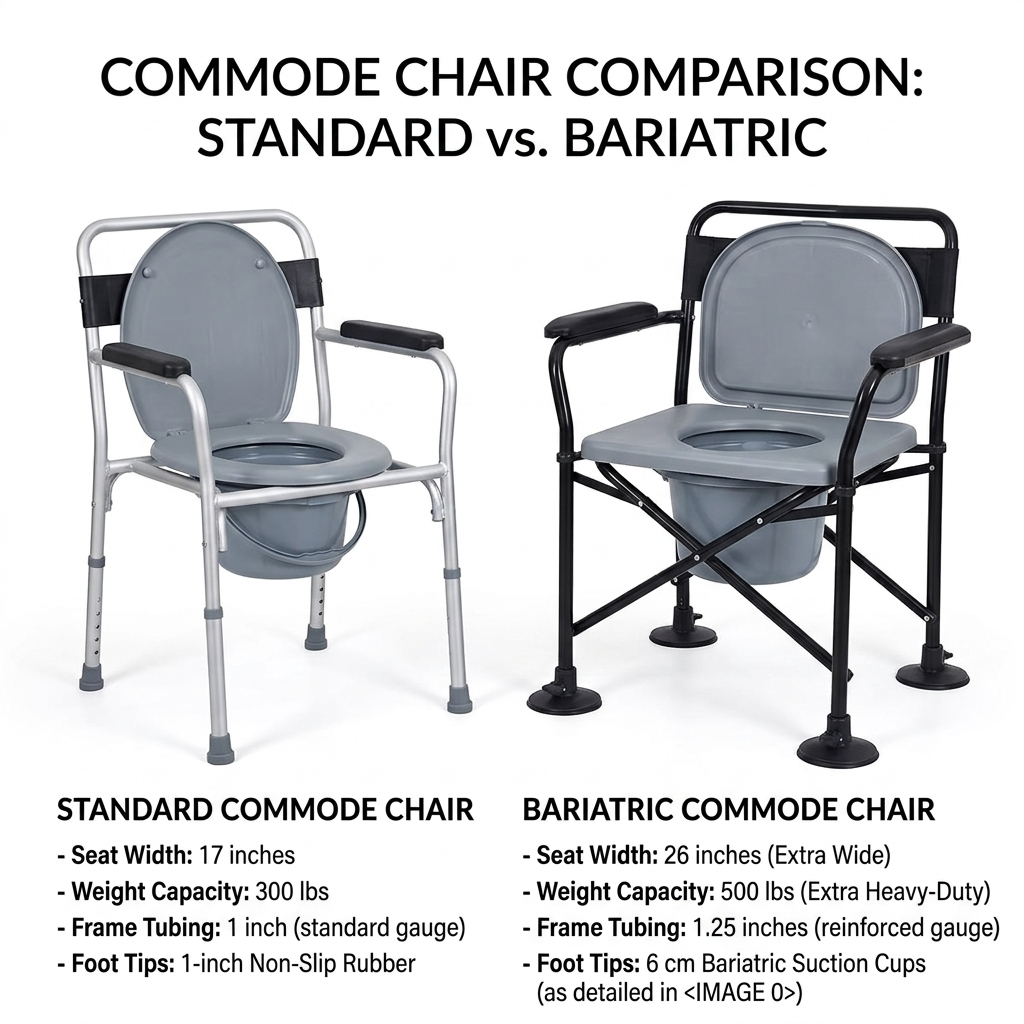 COMMODE CHAIR COMPARISON: STANDARD vs. BARIATRIC

STANDARD COMMODE CHAIR
- Seat Width: 17 inches
- Weight Capacity: 300 lbs
- Frame Tubing: 1 inch (standard gauge)
- Foot Tips: 1-inch Non-Slip Rubber

BARIATRIC COMMODE CHAIR
- Seat Width: 26 inches (Extra Wide)
- Weight Capacity: 500 lbs (Extra Heavy-Duty)
- Frame Tubing: 1.25 inches (reinforced gauge)
- Foot Tips: 6 cm Bariatric Suction Cups (as detailed in <IMAGE 0>)